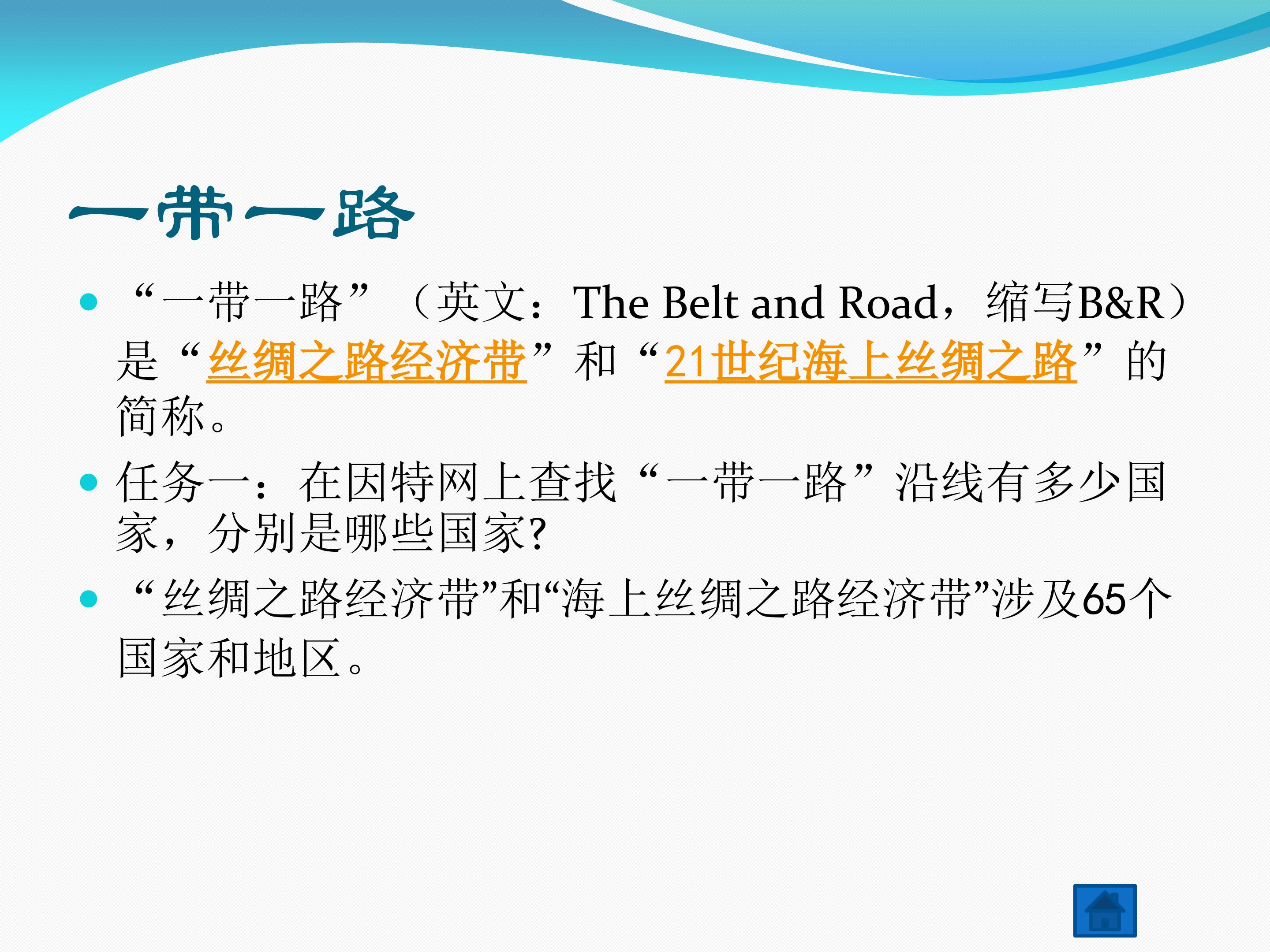 一带一路

• “一带一路”（英文：The Belt and Road，缩写B&R）是“丝绸之路经济带”和“21世纪海上丝绸之路”的简称。
• 任务一：在因特网上查找“一带一路”沿线有多少国家，分别是哪些国家?
• “丝绸之路经济带”和“海上丝绸之路经济带”涉及65个国家和地区。